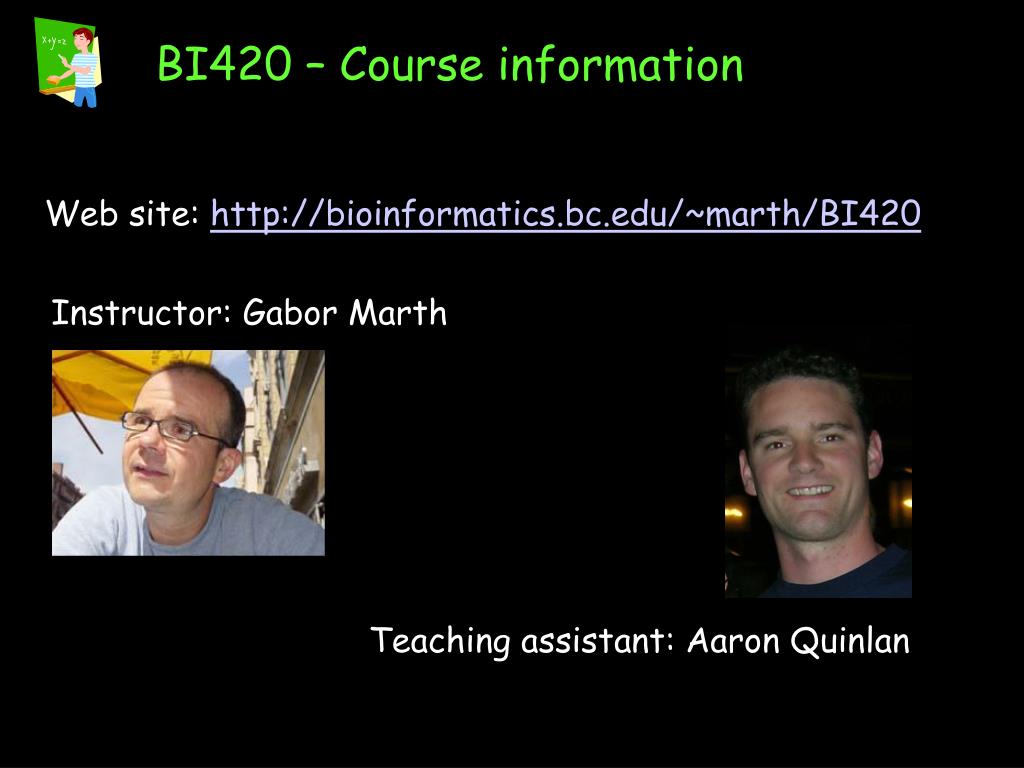 x+y=z

BI420 – Course information

Web site: http://bioinformatics.bc.edu/~marth/BI420

Instructor: Gabor Marth

Teaching assistant: Aaron Quinlan